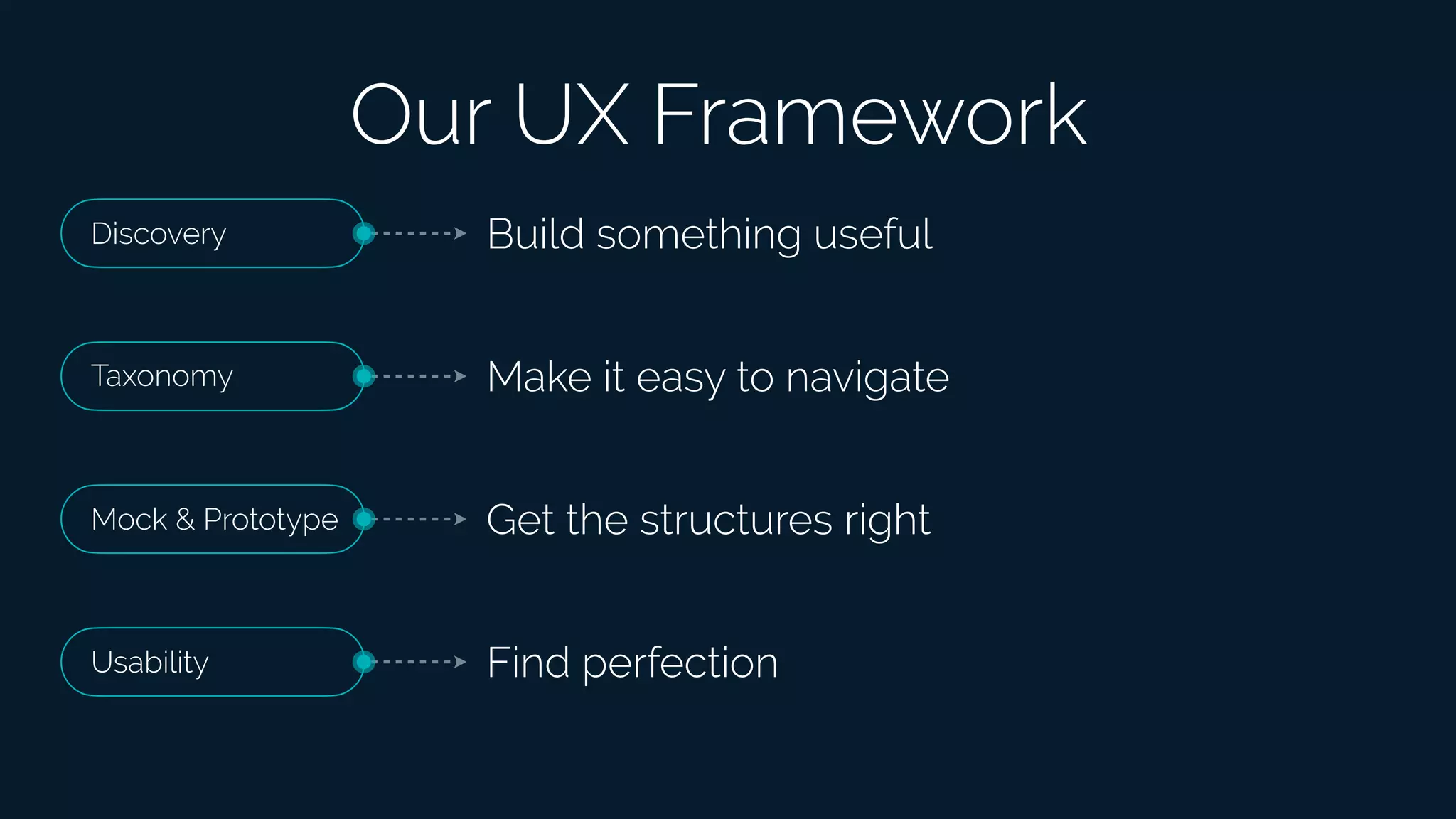 Our UX Framework

Discovery
Build something useful

Taxonomy
Make it easy to navigate

Mock & Prototype
Get the structures right

Usability
Find perfection